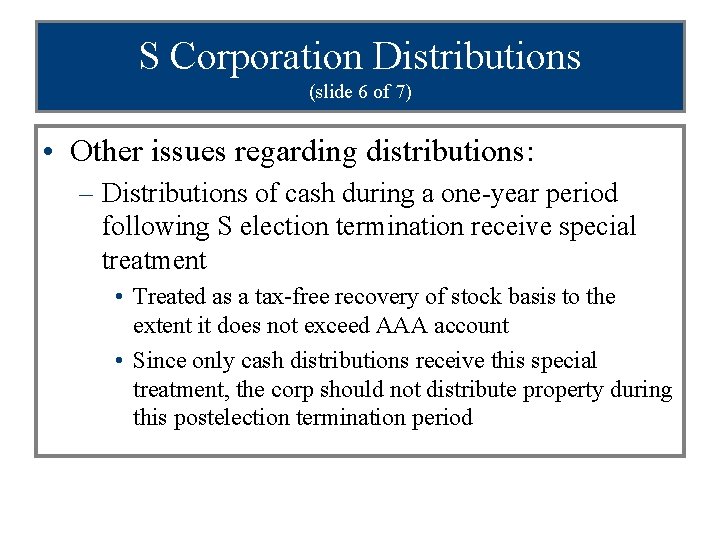 S Corporation Distributions
(slide 6 of 7)

• Other issues regarding distributions:
– Distributions of cash during a one-year period following S election termination receive special treatment
• Treated as a tax-free recovery of stock basis to the extent it does not exceed AAA account
• Since only cash distributions receive this special treatment, the corp should not distribute property during this postelection termination period